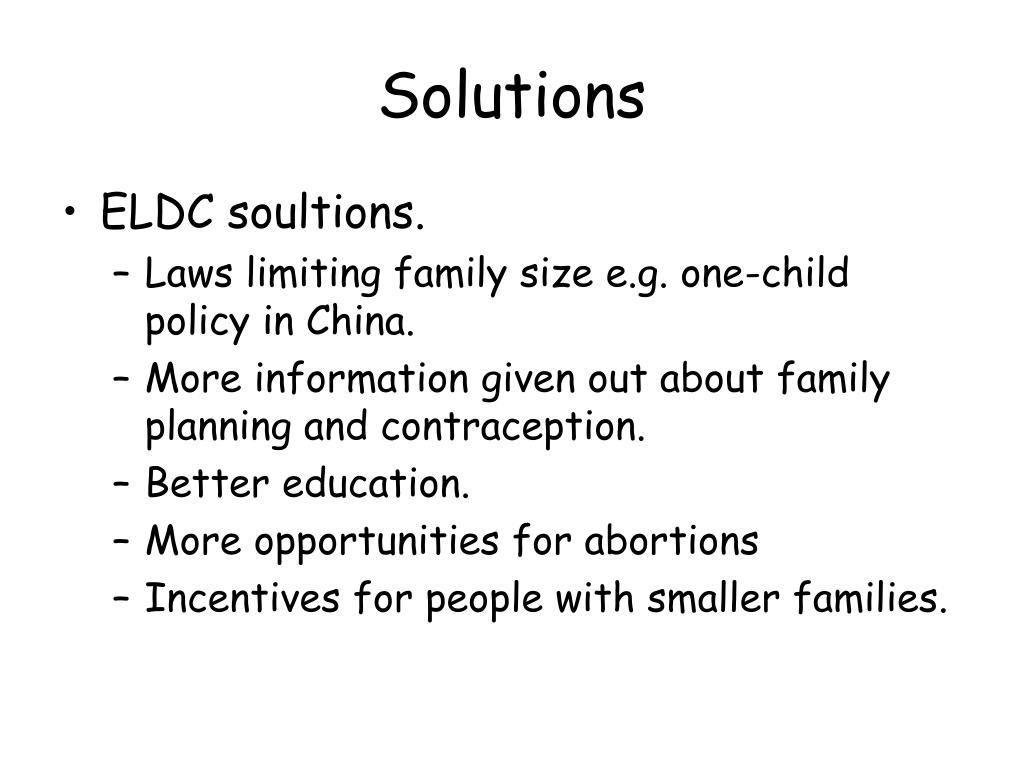 Solutions

• ELDC soultions.
– Laws limiting family size e.g. one-child policy in China.
– More information given out about family planning and contraception.
– Better education.
– More opportunities for abortions
– Incentives for people with smaller families.